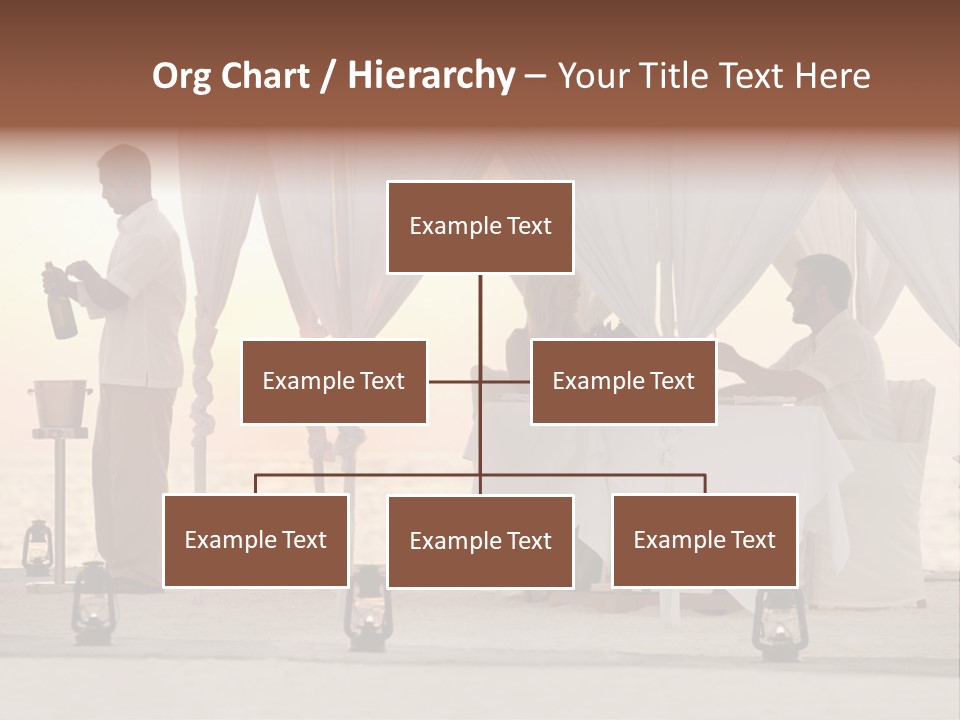 Org Chart / Hierarchy – Your Title Text Here

Example Text

Example Text

Example Text

Example Text

Example Text

Example Text